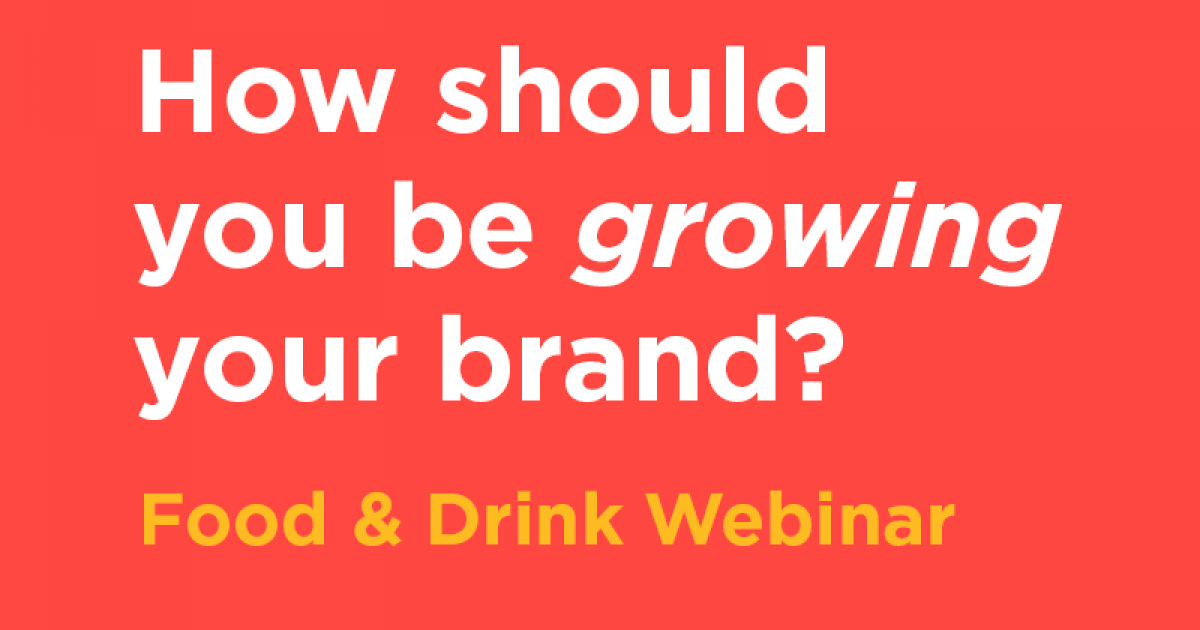 How should you be growing your brand?

Food & Drink Webinar